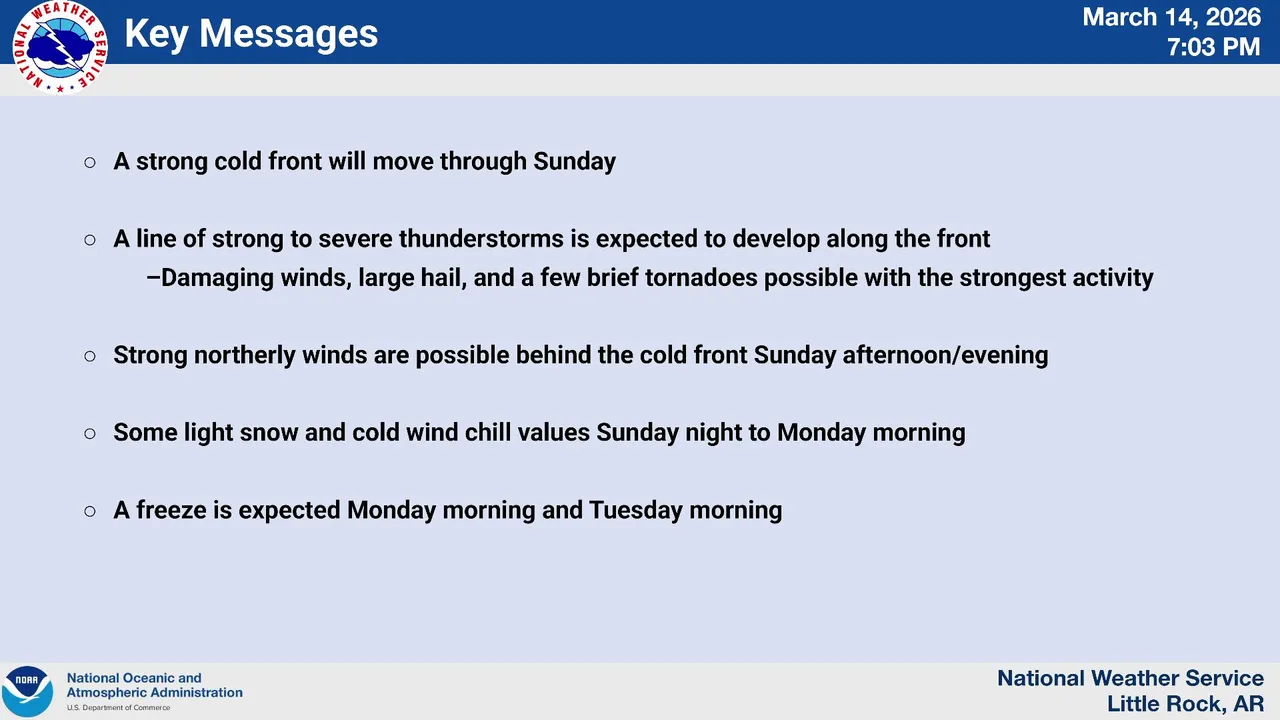 NATIONAL WEATHER SERVICE

Key Messages

March 14, 2026
7:03 PM

○ A strong cold front will move through Sunday

○ A line of strong to severe thunderstorms is expected to develop along the front
–Damaging winds, large hail, and a few brief tornadoes possible with the strongest activity

○ Strong northerly winds are possible behind the cold front Sunday afternoon/evening

○ Some light snow and cold wind chill values Sunday night to Monday morning

○ A freeze is expected Monday morning and Tuesday morning

NOAA

National Oceanic and Atmospheric Administration
U.S. Department of Commerce

National Weather Service
Little Rock, AR